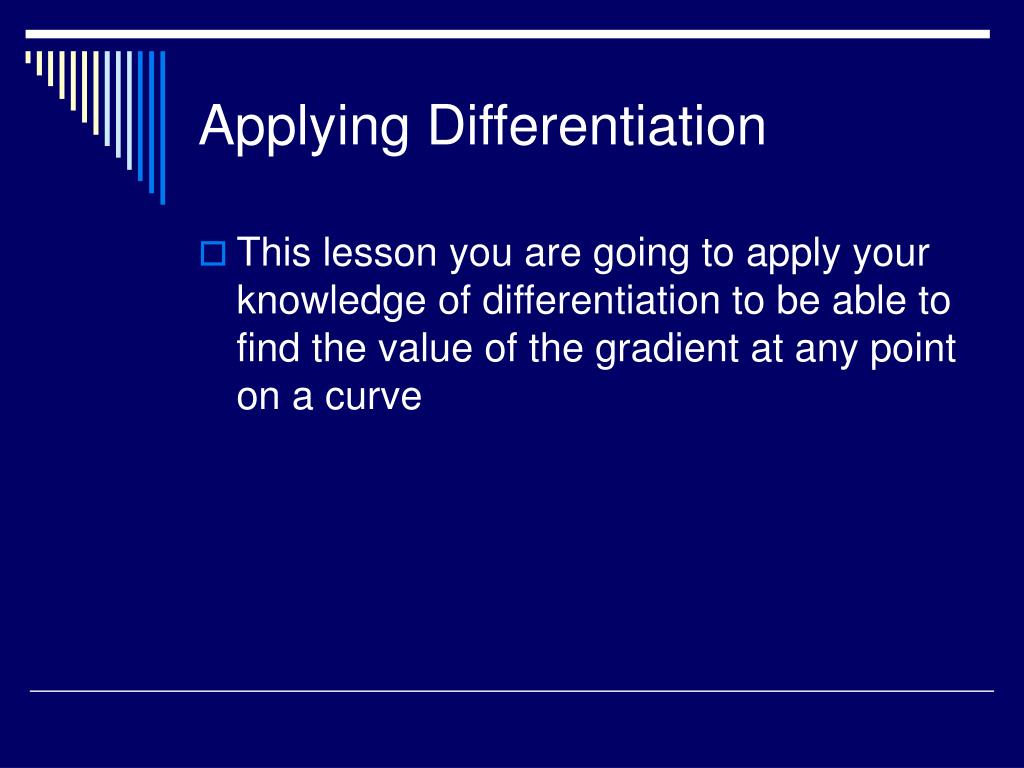 Applying Differentiation

This lesson you are going to apply your knowledge of differentiation to be able to find the value of the gradient at any point on a curve